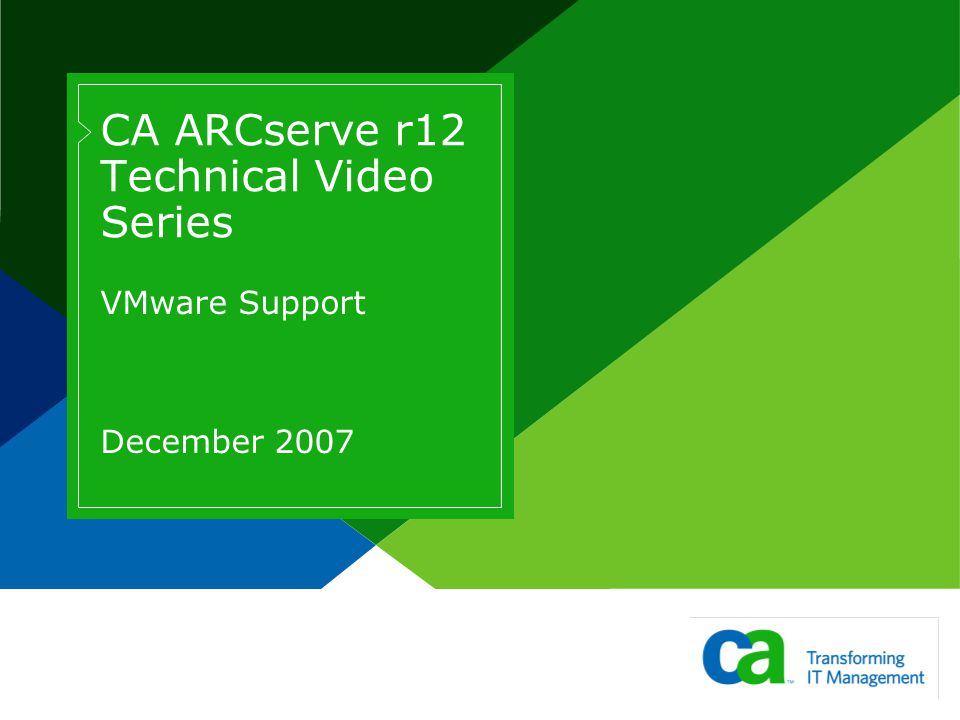 CA ARCserve r12 Technical Video Series

VMware Support

December 2007

ca™ Transforming IT Management